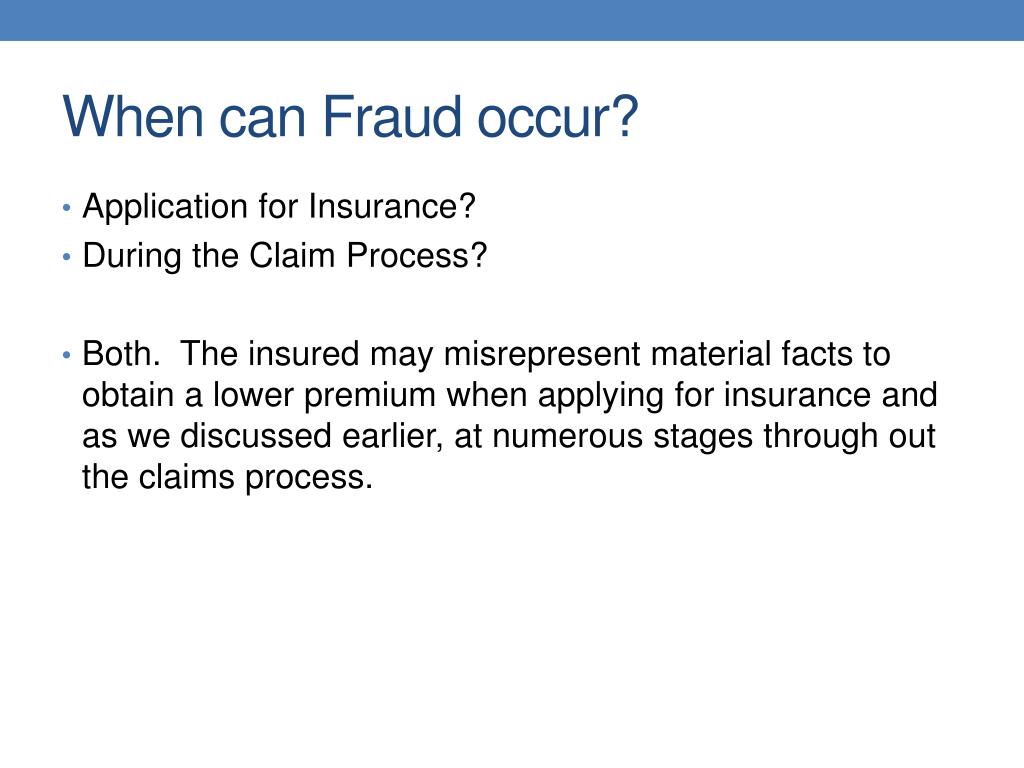 When can Fraud occur?

• Application for Insurance?
• During the Claim Process?

• Both.  The insured may misrepresent material facts to obtain a lower premium when applying for insurance and as we discussed earlier, at numerous stages through out the claims process.